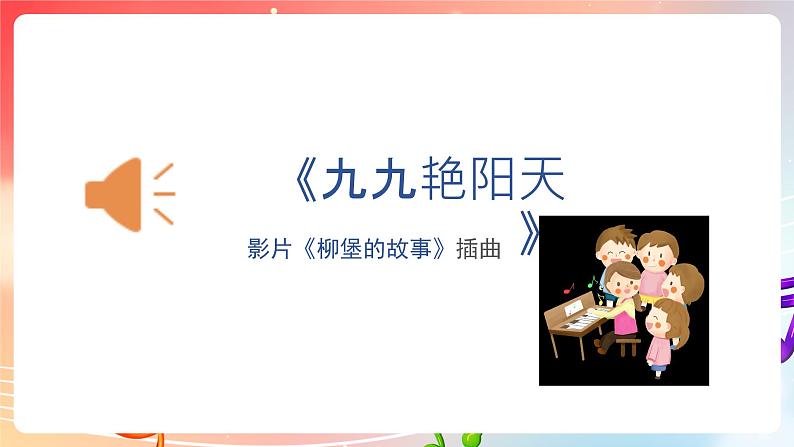 《九九艳阳天》

影片《柳堡的故事》插曲